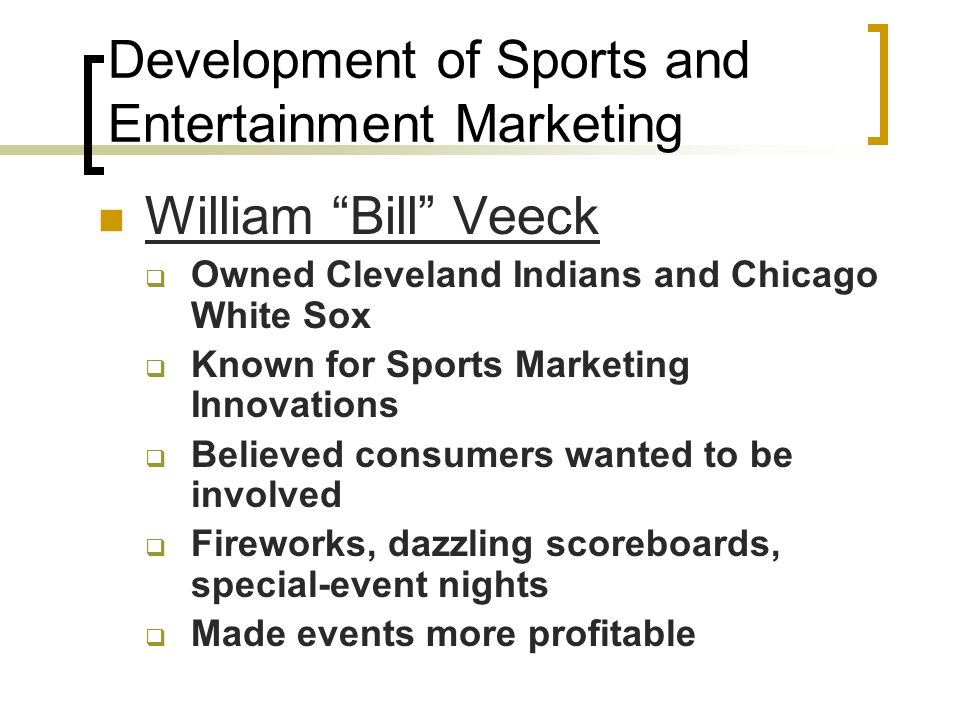 Development of Sports and Entertainment Marketing

William “Bill” Veeck

Owned Cleveland Indians and Chicago White Sox

Known for Sports Marketing Innovations

Believed consumers wanted to be involved

Fireworks, dazzling scoreboards, special-event nights

Made events more profitable